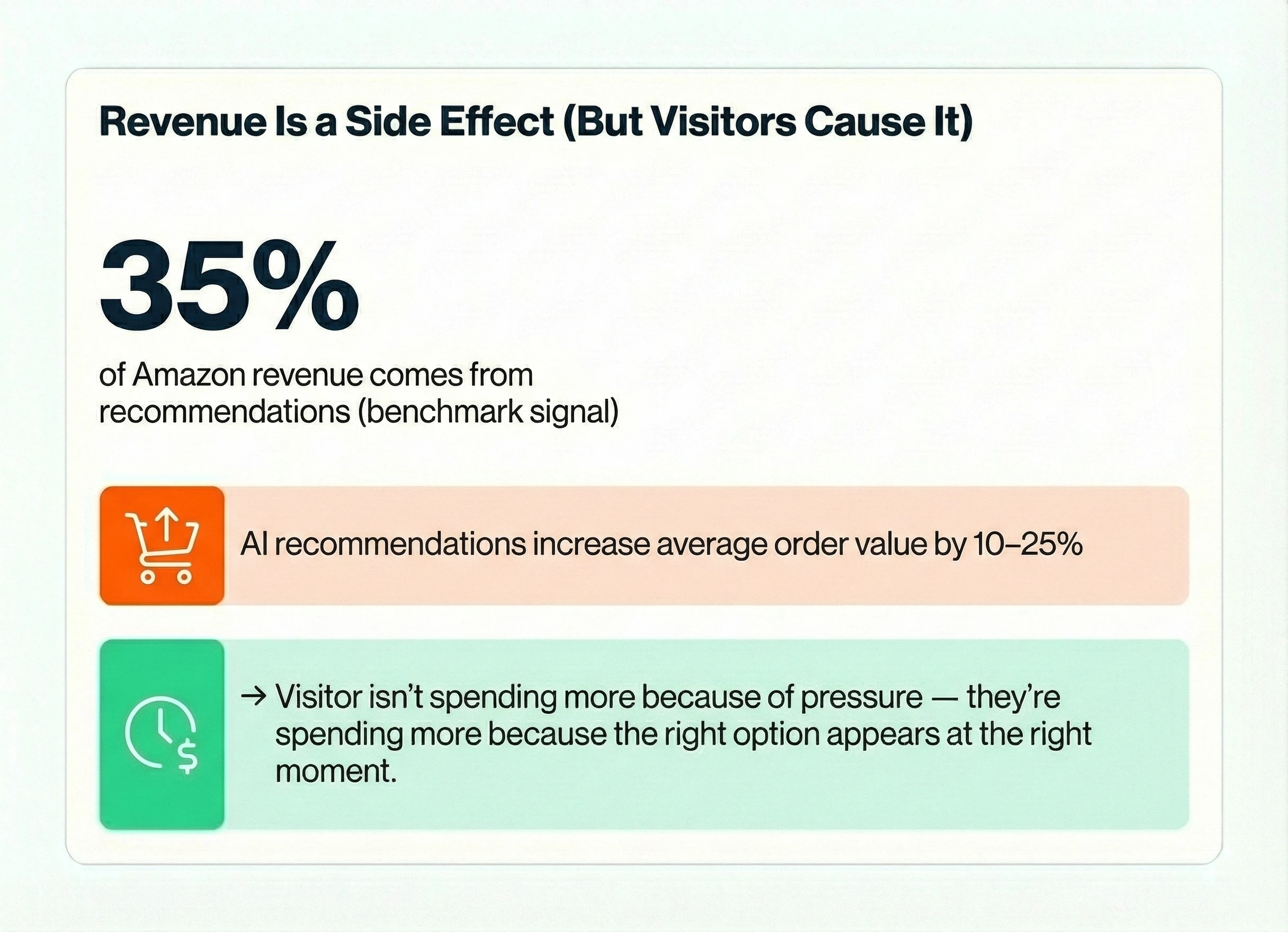 Revenue Is a Side Effect (But Visitors Cause It)

35%

of Amazon revenue comes from recommendations (benchmark signal)

AI recommendations increase average order value by 10–25%

→ Visitor isn't spending more because of pressure — they're spending more because the right option appears at the right moment.